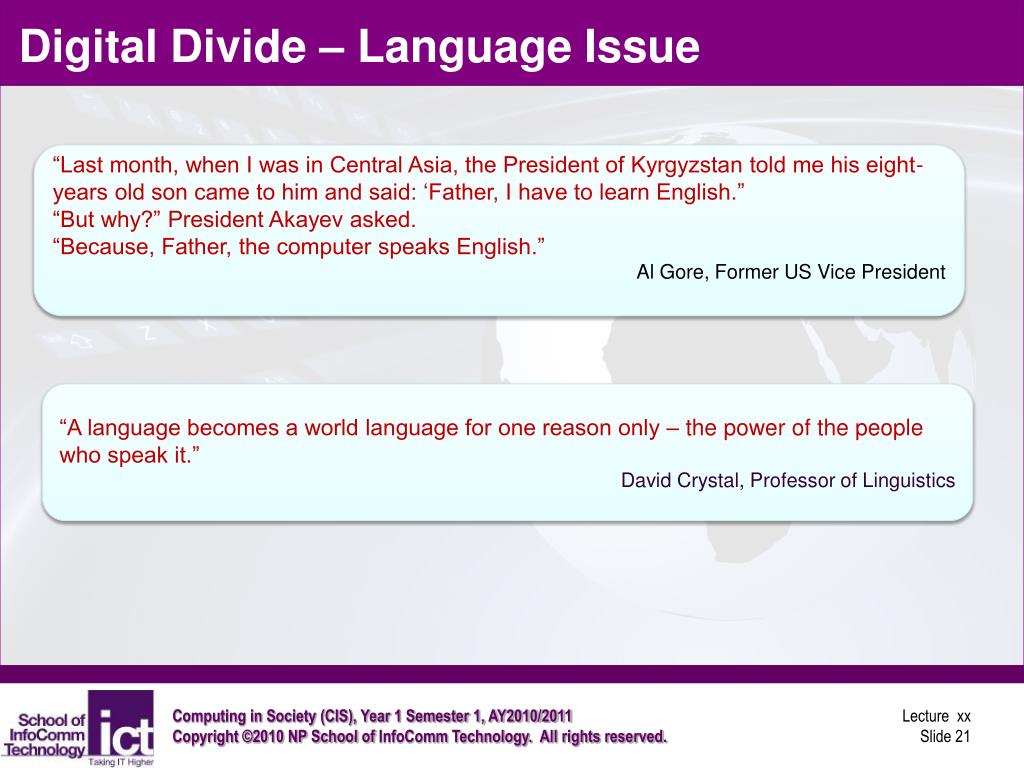 Digital Divide – Language Issue

“Last month, when I was in Central Asia, the President of Kyrgyzstan told me his eight-years old son came to him and said: ‘Father, I have to learn English.”
“But why?” President Akayev asked.
“Because, Father, the computer speaks English.”

Al Gore, Former US Vice President

“A language becomes a world language for one reason only – the power of the people who speak it.”

David Crystal, Professor of Linguistics

School of InfoComm Technology ict Taking IT Higher

Computing in Society (CIS), Year 1 Semester 1, AY2010/2011
Copyright ©2010 NP School of InfoComm Technology. All rights reserved.

Lecture xx
Slide 21